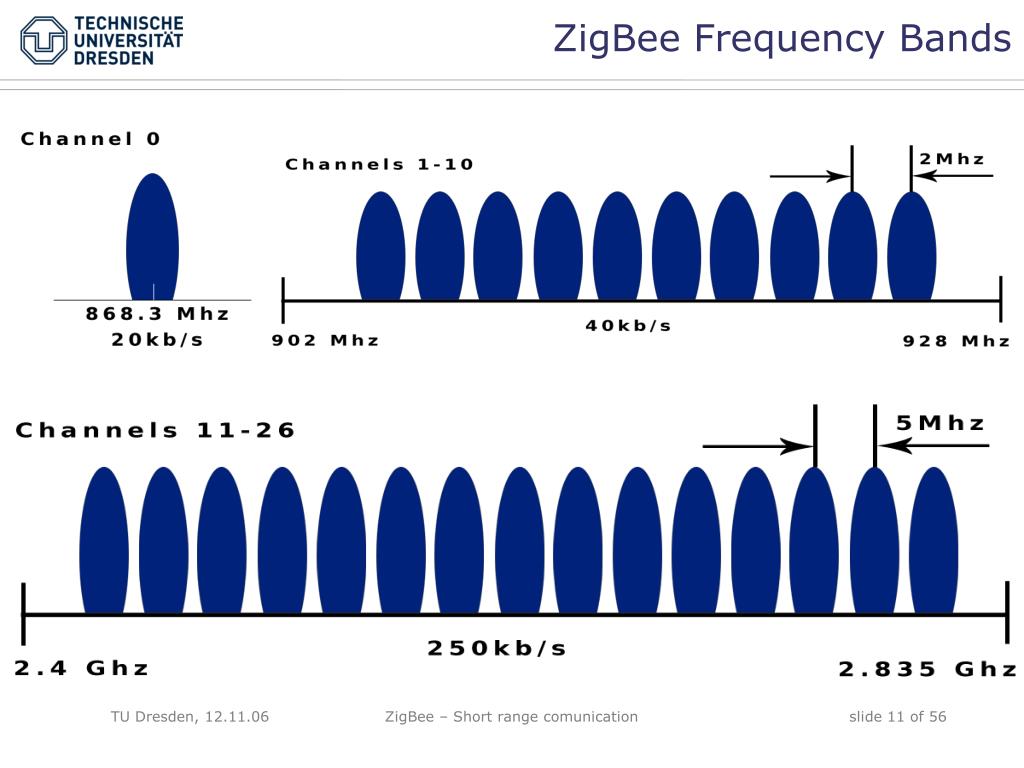 TECHNISCHE UNIVERSITÄT DRESDEN

ZigBee Frequency Bands

Channel 0

868.3 Mhz
20kb/s

Channels 1-10

2Mhz

902 Mhz
40kb/s
928 Mhz

Channels 11-26

5Mhz

2.4 Ghz
250kb/s
2.835 Ghz

TU Dresden, 12.11.06
ZigBee – Short range comunication
slide 11 of 56